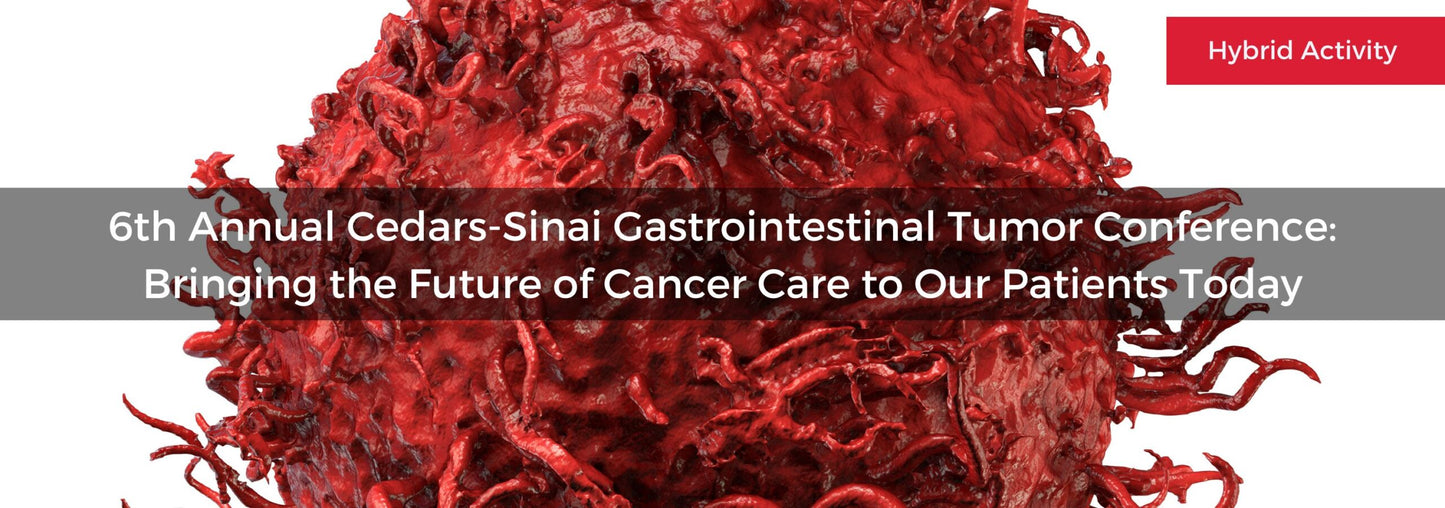 Hybrid Activity

6th Annual Cedars-Sinai Gastrointestinal Tumor Conference: Bringing the Future of Cancer Care to Our Patients Today